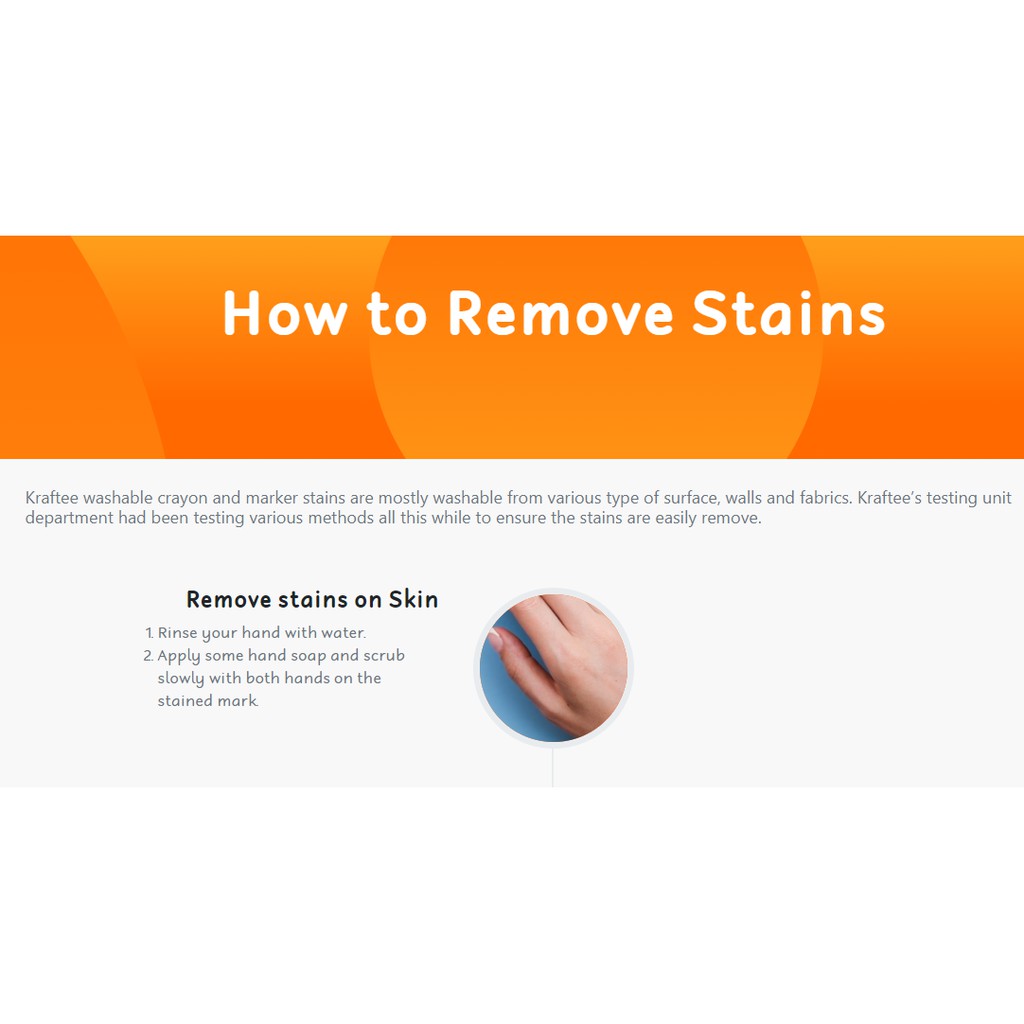 How to Remove Stains

Kraftee washable crayon and marker stains are mostly washable from various type of surface, walls and fabrics. Kraftee's testing unit department had been testing various methods all this while to ensure the stains are easily remove.

Remove stains on Skin

1. Rinse your hand with water.
2. Apply some hand soap and scrub slowly with both hands on the stained mark.